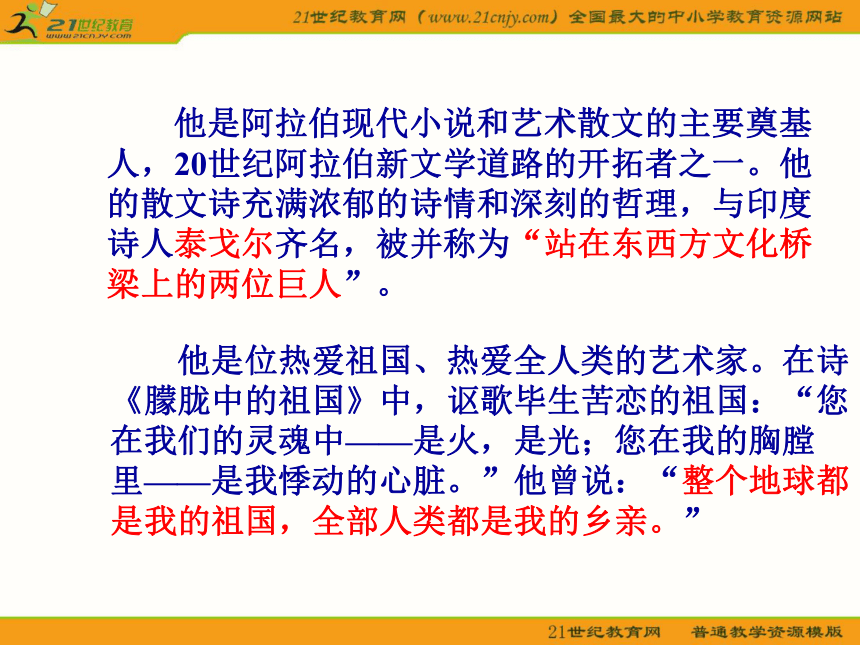 21世纪教育
www.21cnjy.com

21世纪教育网（www.21cnjy.com）全国最大的中小学教育资源网站

他是阿拉伯现代小说和艺术散文的主要奠基人，20世纪阿拉伯新文学道路的开拓者之一。他的散文诗充满浓郁的诗情和深刻的哲理，与印度诗人泰戈尔齐名，被并称为“站在东西方文化桥梁上的两位巨人”。

他是位热爱祖国、热爱全人类的艺术家。在诗《朦胧中的祖国》中，讴歌毕生苦恋的祖国：“您在我们的灵魂中——是火，是光；您在我的胸膛里——是我悸动的心脏。”他曾说：“整个地球都是我的祖国，全部人类都是我的乡亲。”

21世纪教育网　普通教学资源模版